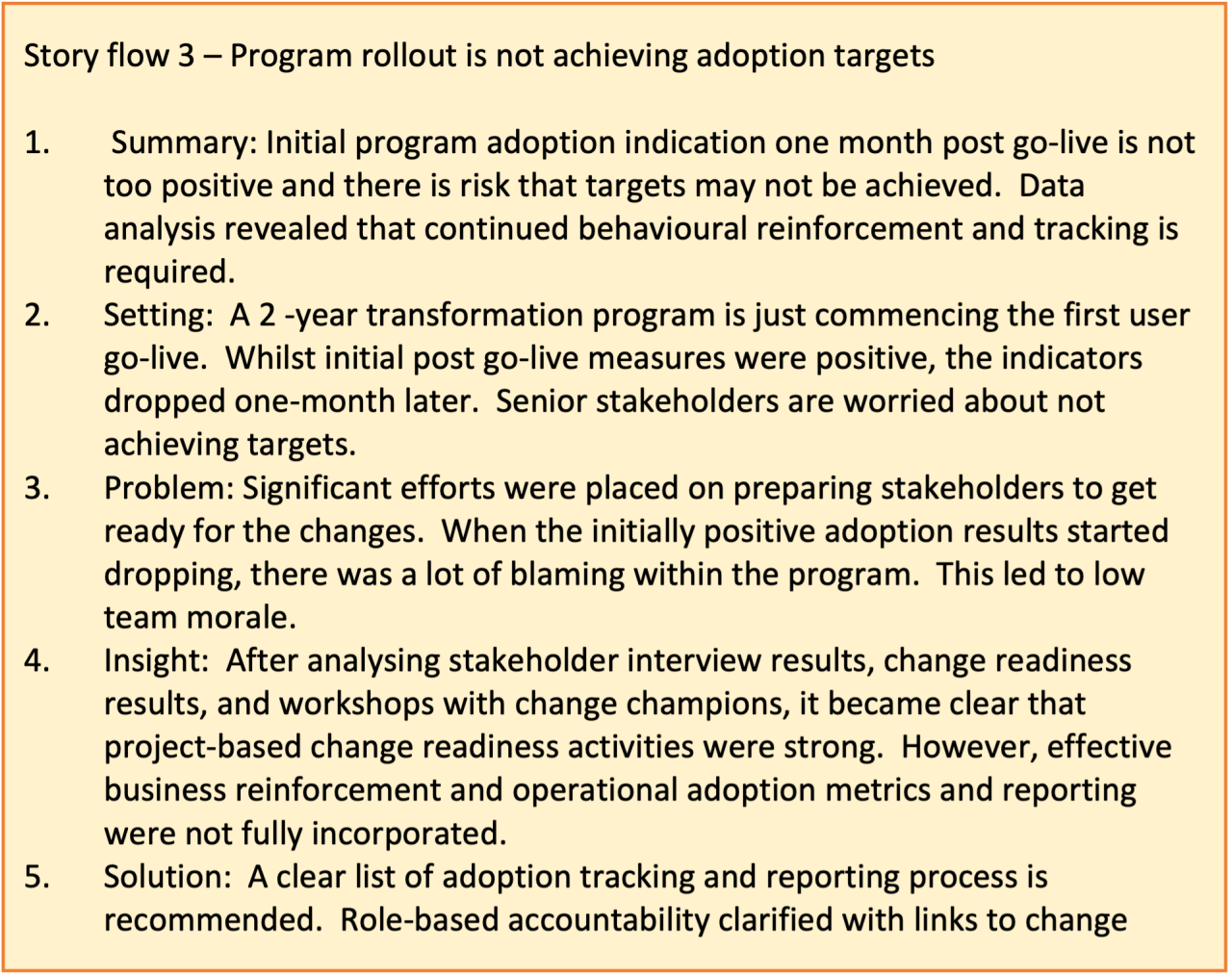 Story flow 3 – Program rollout is not achieving adoption targets

1. Summary: Initial program adoption indication one month post go-live is not too positive and there is risk that targets may not be achieved. Data analysis revealed that continued behavioural reinforcement and tracking is required.
2. Setting: A 2 -year transformation program is just commencing the first user go-live. Whilst initial post go-live measures were positive, the indicators dropped one-month later. Senior stakeholders are worried about not achieving targets.
3. Problem: Significant efforts were placed on preparing stakeholders to get ready for the changes. When the initially positive adoption results started dropping, there was a lot of blaming within the program. This led to low team morale.
4. Insight: After analysing stakeholder interview results, change readiness results, and workshops with change champions, it became clear that project-based change readiness activities were strong. However, effective business reinforcement and operational adoption metrics and reporting were not fully incorporated.
5. Solution: A clear list of adoption tracking and reporting process is recommended. Role-based accountability clarified with links to change